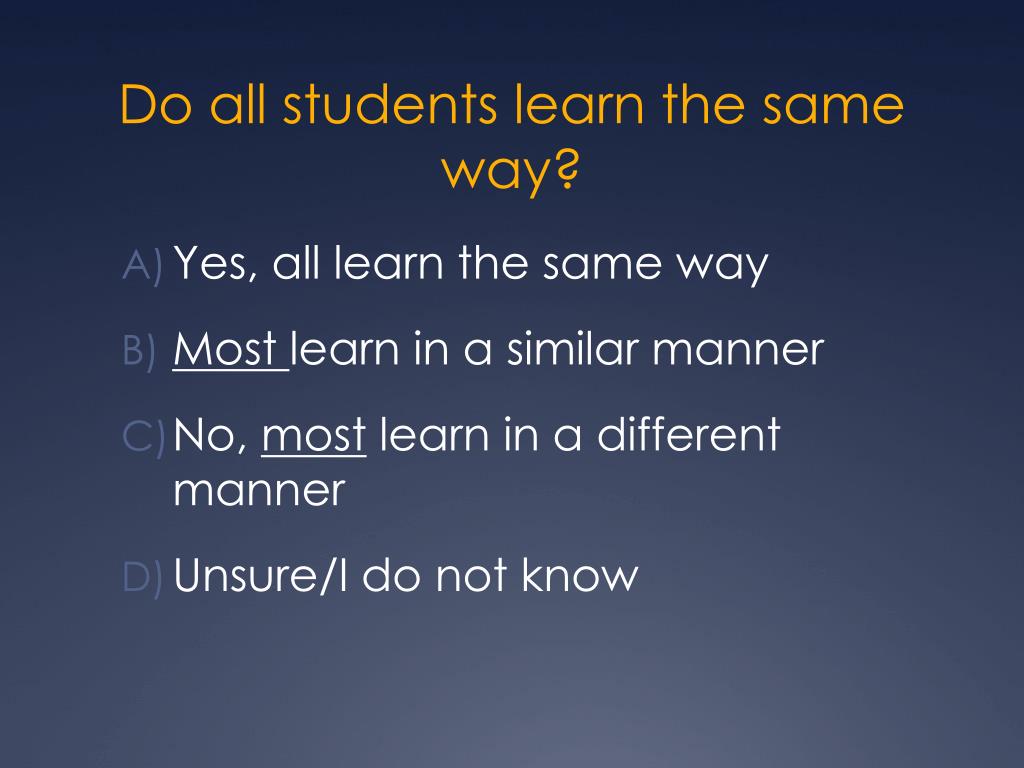 Do all students learn the same way?

A) Yes, all learn the same way

B) Most learn in a similar manner

C) No, most learn in a different manner

D) Unsure/I do not know